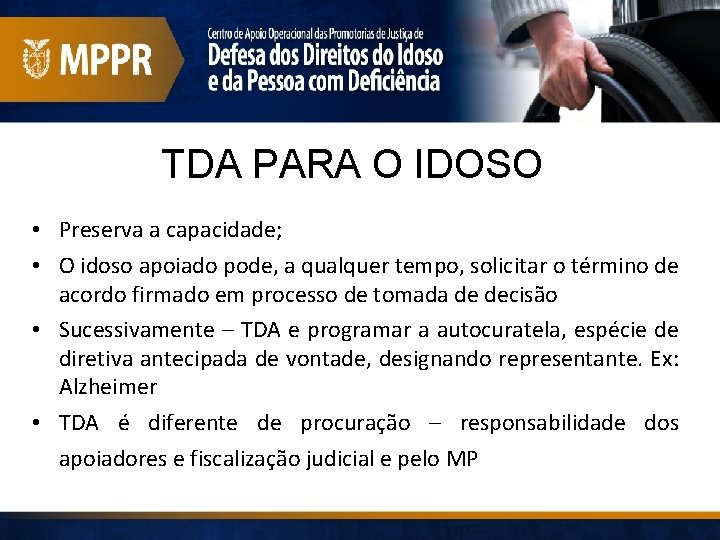 MPPR

Centro de Apoio Operacional das Promotorias de Justiça de
Defesa dos Direitos do Idoso
e da Pessoa com Deficiência

TDA PARA O IDOSO

• Preserva a capacidade;
• O idoso apoiado pode, a qualquer tempo, solicitar o término de acordo firmado em processo de tomada de decisão
• Sucessivamente – TDA e programar a autocuratela, espécie de diretiva antecipada de vontade, designando representante. Ex: Alzheimer
• TDA é diferente de procuração – responsabilidade dos apoiadores e fiscalização judicial e pelo MP